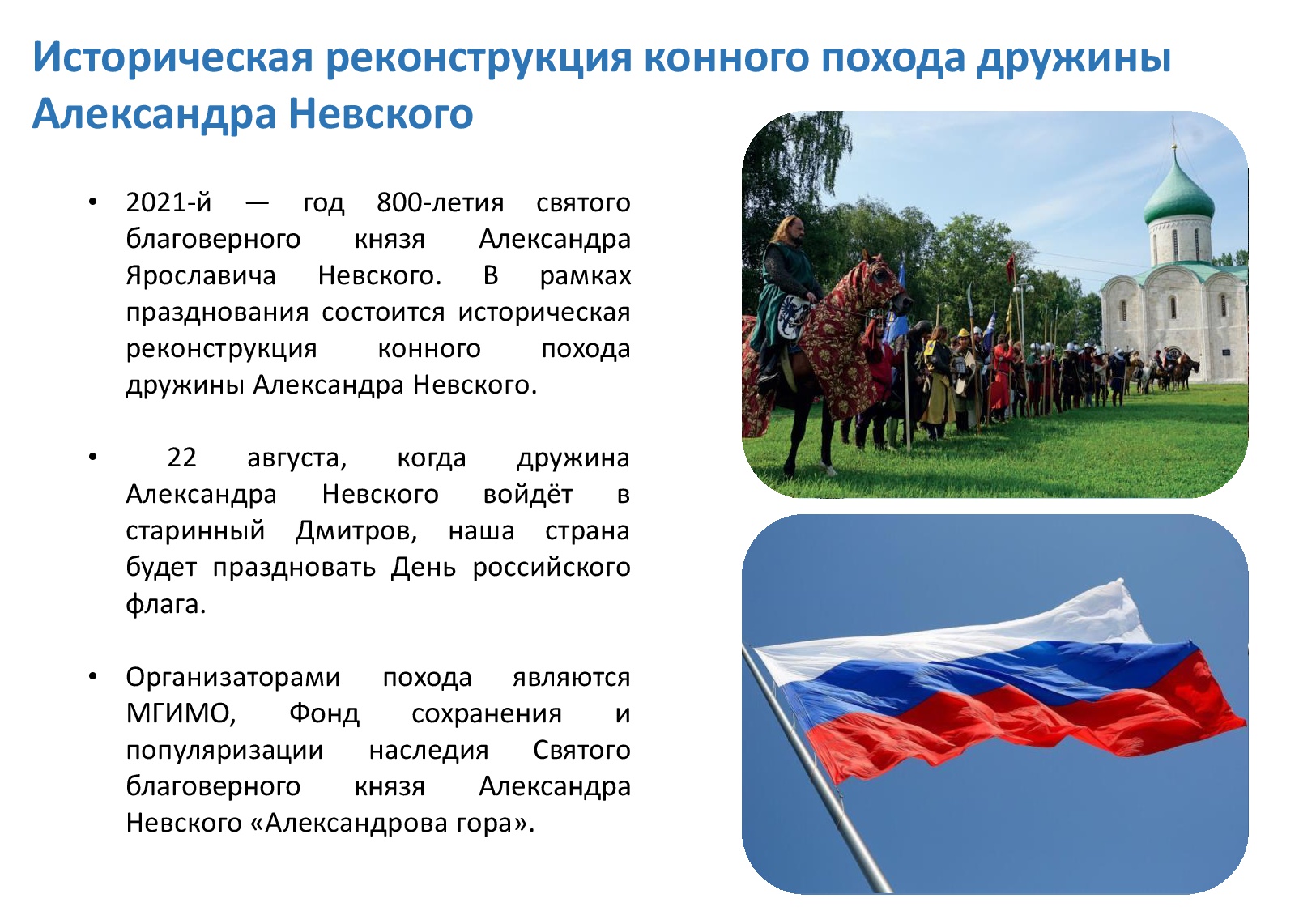 Историческая реконструкция конного похода дружины Александра Невского

• 2021-й — год 800-летия святого благоверного князя Александра Ярославича Невского. В рамках празднования состоится историческая реконструкция конного похода дружины Александра Невского.

• 22 августа, когда дружина Александра Невского войдёт в старинный Дмитров, наша страна будет праздновать День российского флага.

• Организаторами похода являются МГИМО, Фонд сохранения и популяризации наследия Святого благоверного князя Александра Невского «Александрова гора».